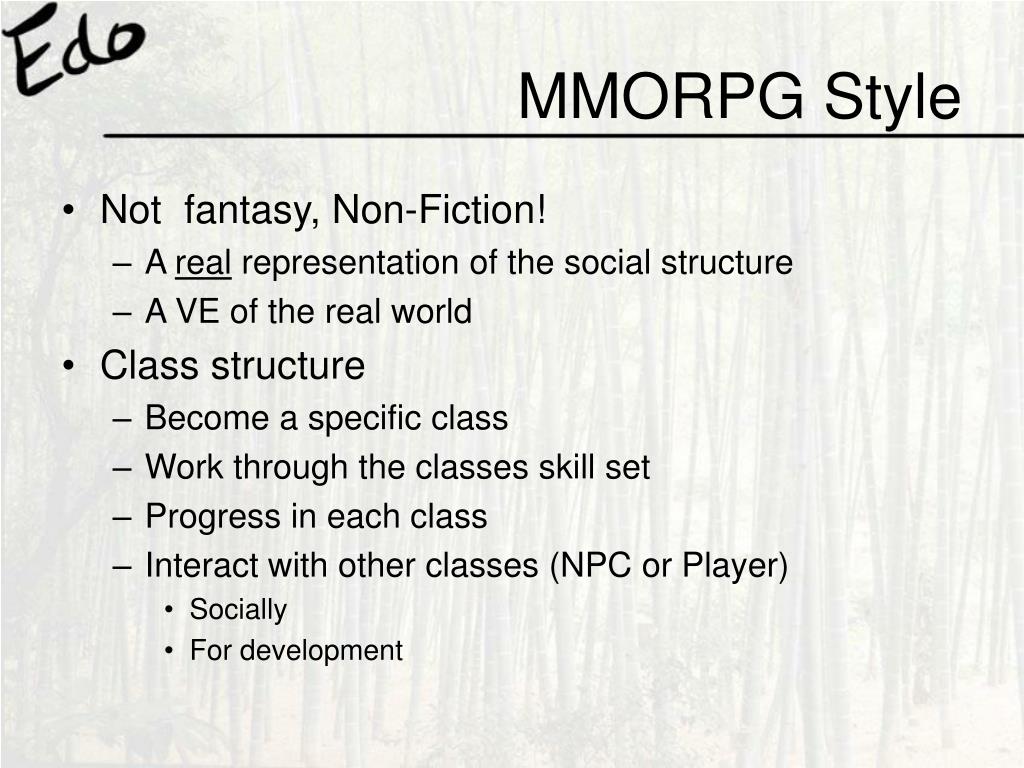 Edo

MMORPG Style

• Not fantasy, Non-Fiction!
– A real representation of the social structure
– A VE of the real world
• Class structure
– Become a specific class
– Work through the classes skill set
– Progress in each class
– Interact with other classes (NPC or Player)
• Socially
• For development